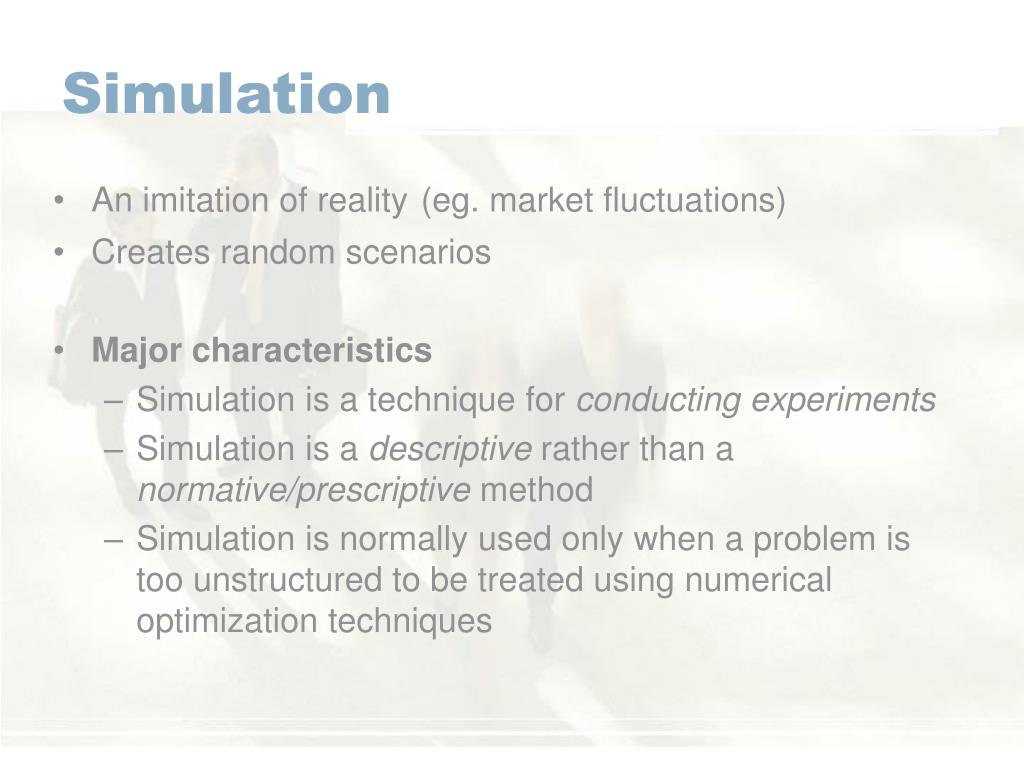 Simulation

• An imitation of reality (eg. market fluctuations)
• Creates random scenarios

• Major characteristics
– Simulation is a technique for conducting experiments
– Simulation is a descriptive rather than a normative/prescriptive method
– Simulation is normally used only when a problem is too unstructured to be treated using numerical optimization techniques